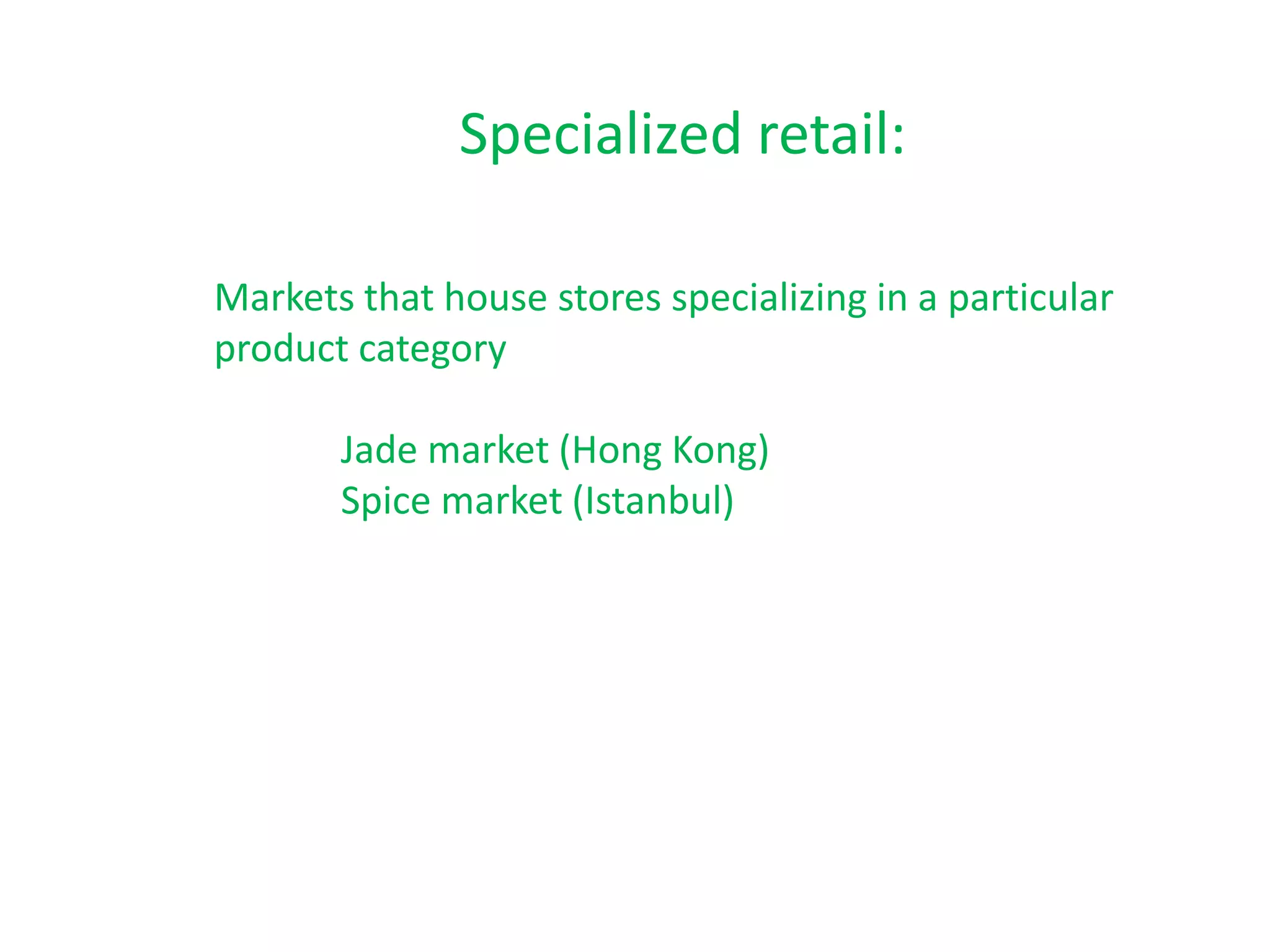 Specialized retail:

Markets that house stores specializing in a particular product category

Jade market (Hong Kong)
Spice market (Istanbul)